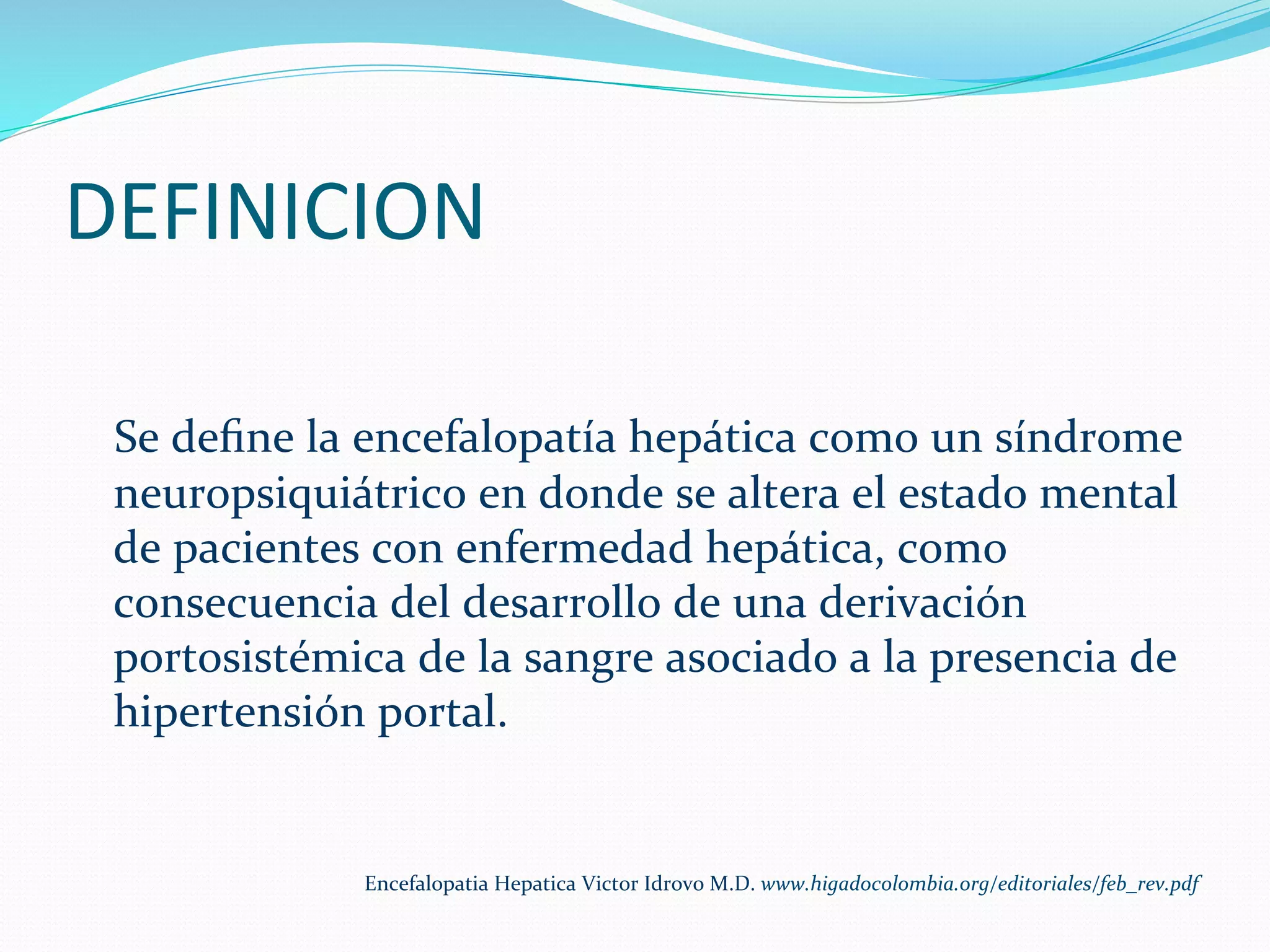 DEFINICION

Se define la encefalopatía hepática como un síndrome neuropsiquiátrico en donde se altera el estado mental de pacientes con enfermedad hepática, como consecuencia del desarrollo de una derivación portosistémica de la sangre asociado a la presencia de hipertensión portal.

Encefalopatia Hepatica Victor Idrovo M.D. www.higadocolombia.org/editoriales/feb_rev.pdf